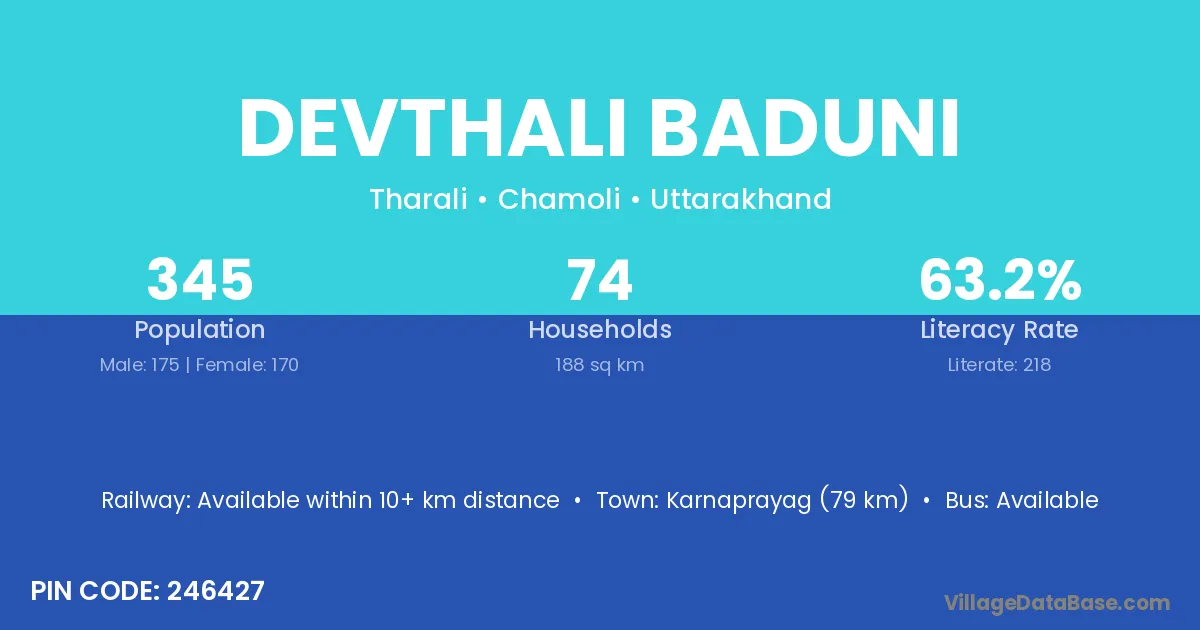 DEVTHALI BADUNI

Tharali • Chamoli • Uttarakhand

345
Population
Male: 175 | Female: 170

74
Households
188 sq km

63.2%
Literacy Rate
Literate: 218

Railway: Available within 10+ km distance • Town: Karnaprayag (79 km) • Bus: Available

PIN CODE: 246427

VillageDataBase.com